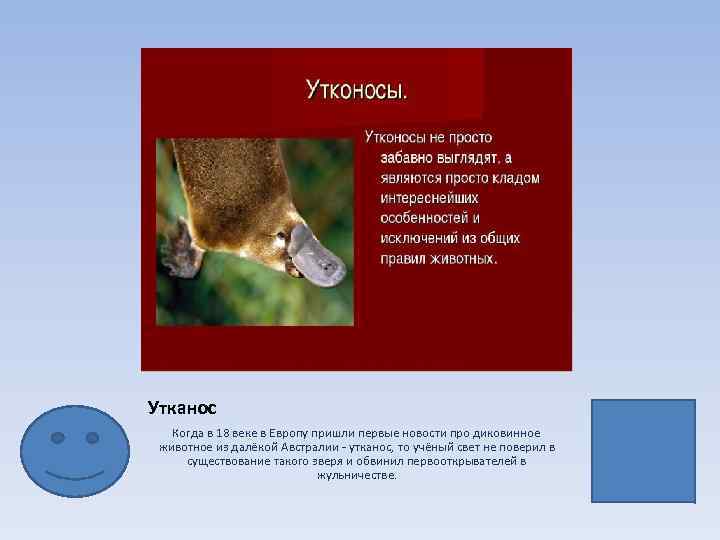 Утконосы.

Утконосы не просто забавно выглядят, а являются просто кладом интереснейших особенностей и исключений из общих правил животных.

Утканос

Когда в 18 веке в Европу пришли первые новости про диковинное животное из далёкой Австралии - утканос, то учёный свет не поверил в существование такого зверя и обвинил первооткрывателей в жульничестве.